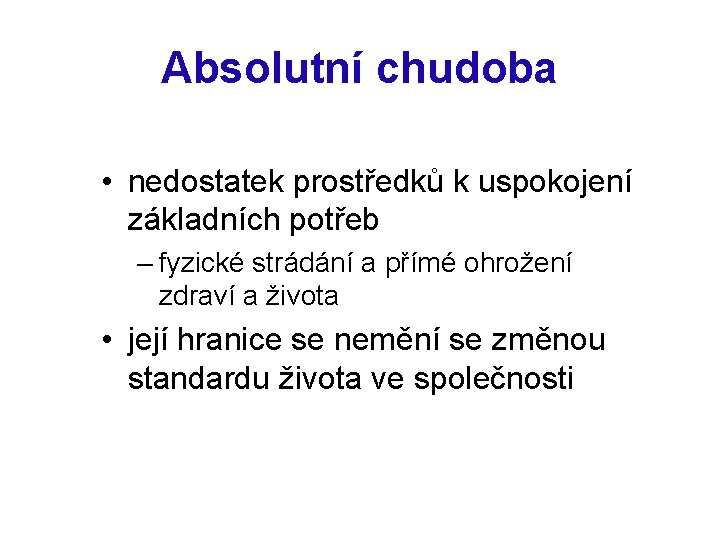 Absolutní chudoba

• nedostatek prostředků k uspokojení základních potřeb
– fyzické strádání a přímé ohrožení zdraví a života
• její hranice se nemění se změnou standardu života ve společnosti